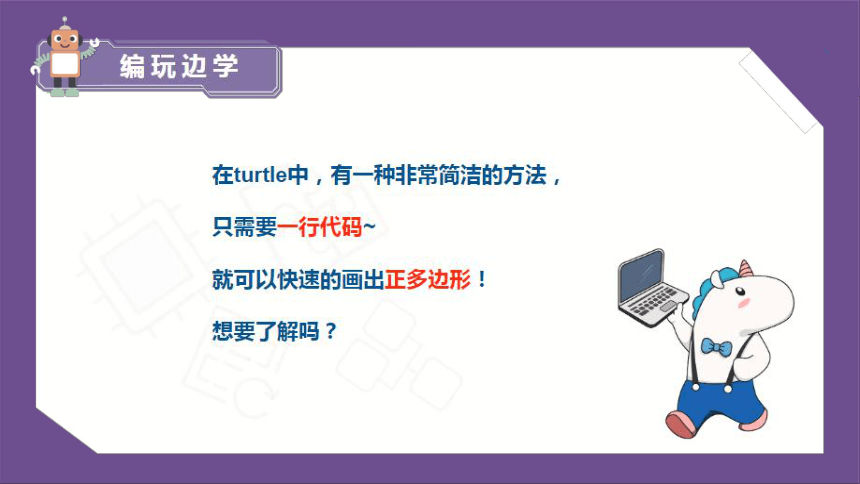 编玩边学

在turtle中，有一种非常简洁的方法，

只需要一行代码~

就可以快速的画出正多边形！

想要了解吗？